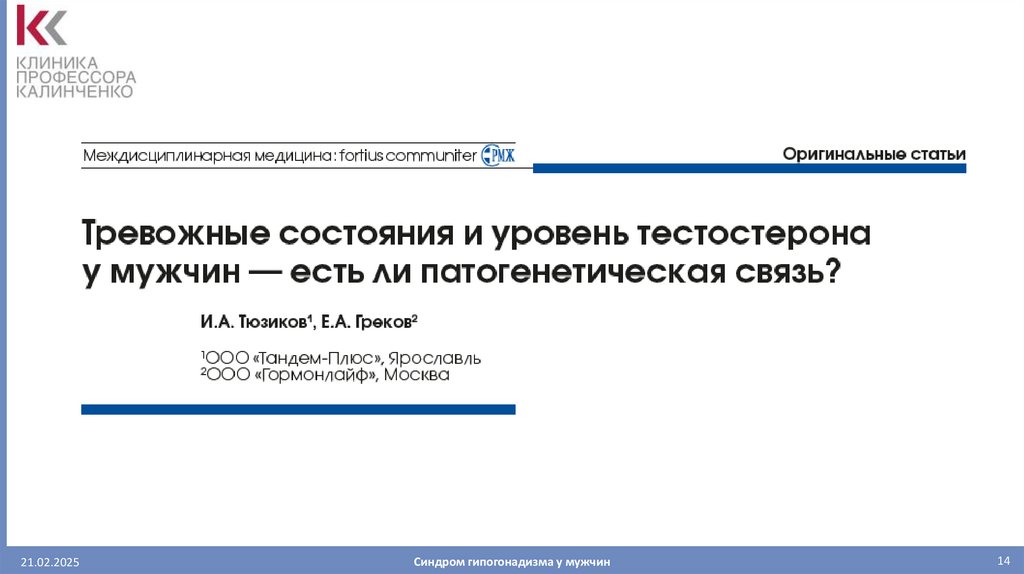 КЛИНИКА
ПРОФЕССОРА
КАЛИНЧЕНКО

Междисциплинарная медицина: fortius communiter РМЖ

Оригинальные статьи

Тревожные состояния и уровень тестостерона у мужчин — есть ли патогенетическая связь?

И.А. Тюзиков$^1$, Е.А. Греков$^2$

$^1$ООО «Тандем-Плюс», Ярославль
$^2$ООО «Гормонлайф», Москва

21.02.2025

Синдром гипогонадизма у мужчин

14